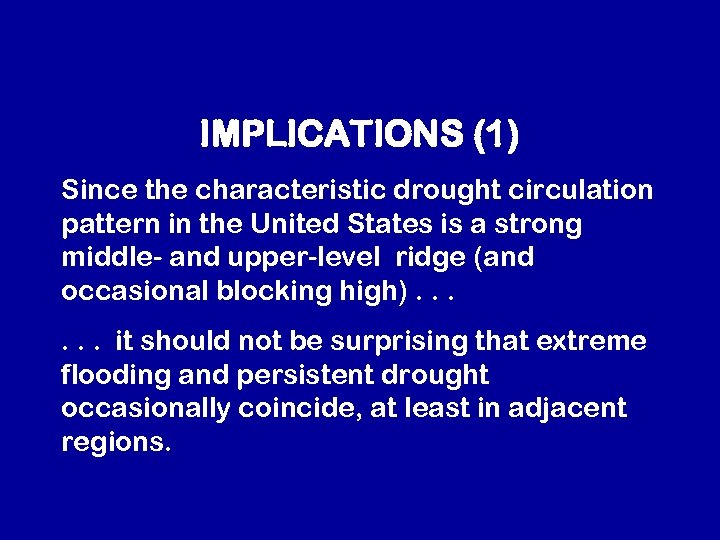 IMPLICATIONS (1)

Since the characteristic drought circulation pattern in the United States is a strong middle- and upper-level ridge (and occasional blocking high) . . .

. . . it should not be surprising that extreme flooding and persistent drought occasionally coincide, at least in adjacent regions.